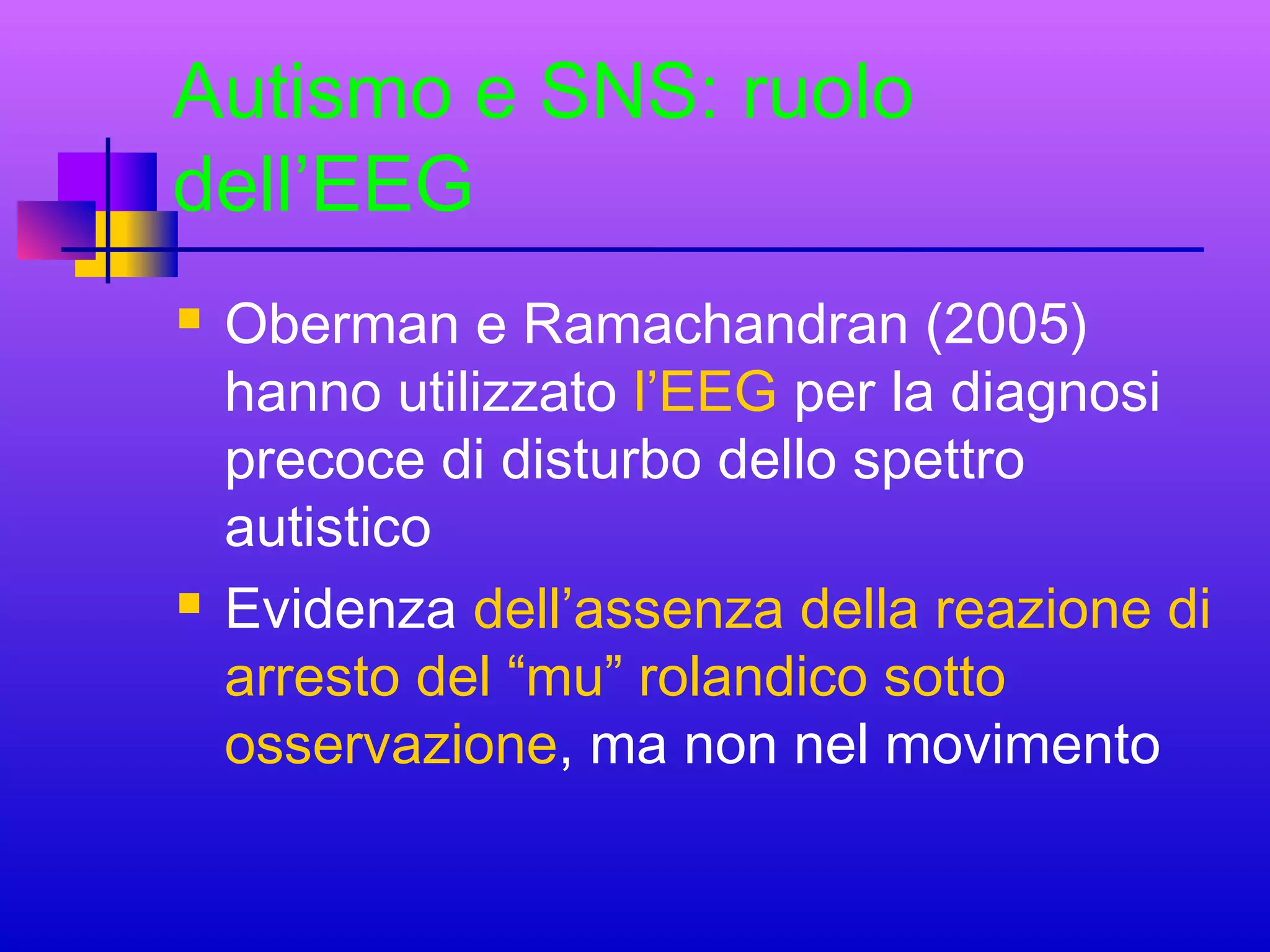 Autismo e SNS: ruolo dell’EEG

▪ Oberman e Ramachandran (2005) hanno utilizzato l’EEG per la diagnosi precoce di disturbo dello spettro autistico

▪ Evidenza dell’assenza della reazione di arresto del “mu” rolandico sotto osservazione, ma non nel movimento